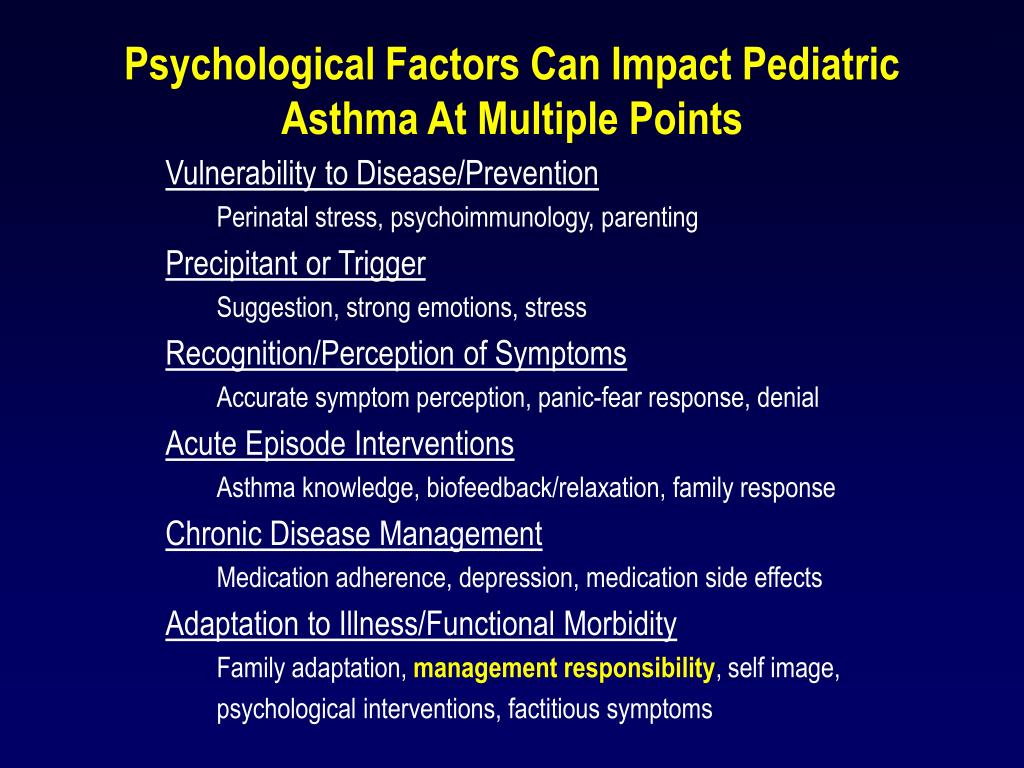 Psychological Factors Can Impact Pediatric Asthma At Multiple Points

Vulnerability to Disease/Prevention

Perinatal stress, psychoimmunology, parenting

Precipitant or Trigger

Suggestion, strong emotions, stress

Recognition/Perception of Symptoms

Accurate symptom perception, panic-fear response, denial

Acute Episode Interventions

Asthma knowledge, biofeedback/relaxation, family response

Chronic Disease Management

Medication adherence, depression, medication side effects

Adaptation to Illness/Functional Morbidity

Family adaptation, management responsibility, self image, psychological interventions, factitious symptoms